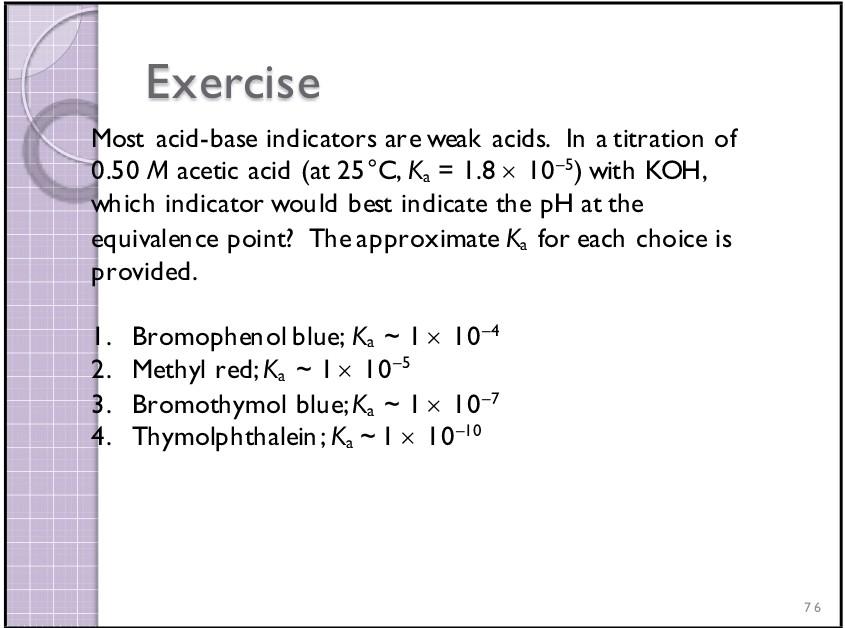 Exercise

Most acid-base indicators are weak acids. In a titration of 0.50 $M$ acetic acid (at 25°C, $K_a = 1.8 \times 10^{-5}$) with KOH, which indicator would best indicate the pH at the equivalence point? The approximate $K_a$ for each choice is provided.

1. Bromophenol blue; $K_a \sim 1 \times 10^{-4}$
2. Methyl red; $K_a \sim 1 \times 10^{-5}$
3. Bromothymol blue; $K_a \sim 1 \times 10^{-7}$
4. Thymolphthalein; $K_a \sim 1 \times 10^{-10}$

76